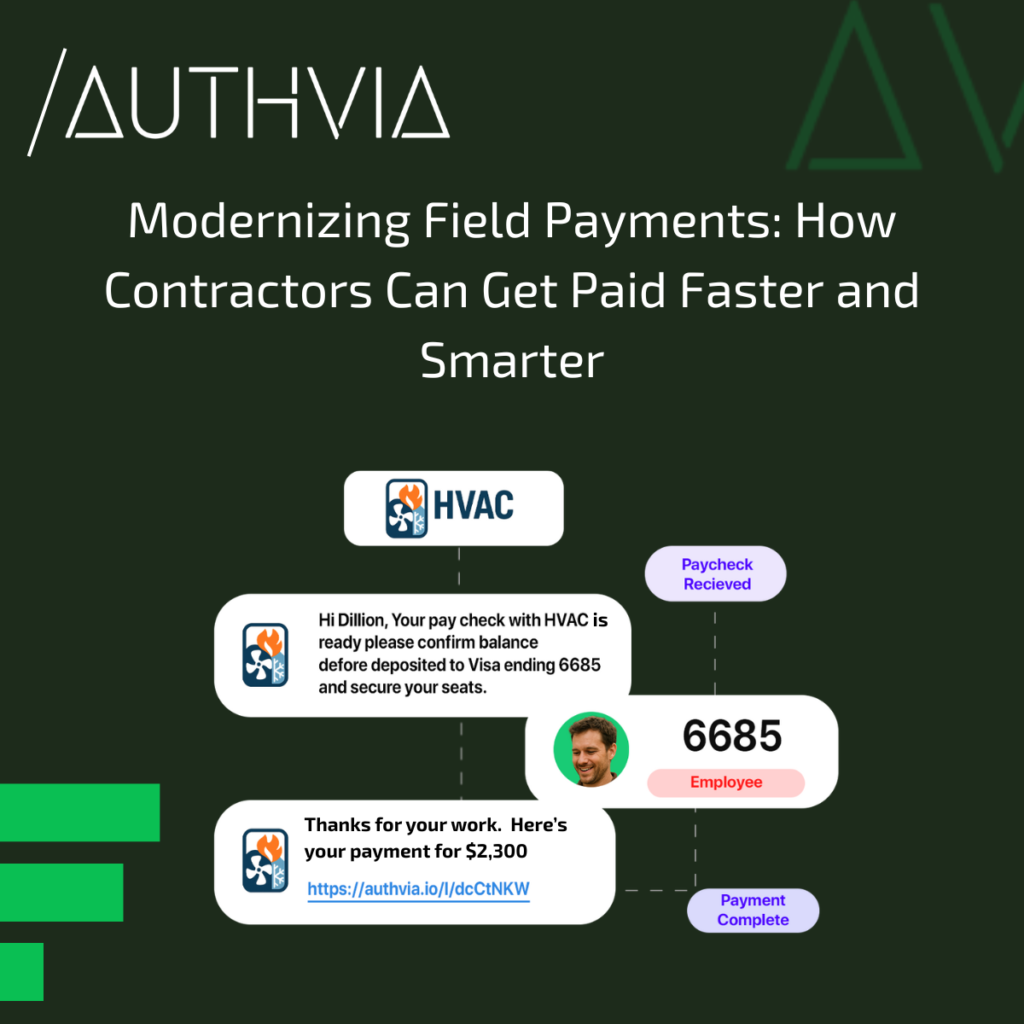 /AUTHVIA

Modernizing Field Payments: How Contractors Can Get Paid Faster and Smarter

HVAC

Paycheck Recieved

Hi Dillion, Your pay check with HVAC is ready please confirm balance defore deposited to Visa ending 6685 and secure your seats.

6685

Employee

Thanks for your work. Here's your payment for $2,300

https://authvia.io/l/dcCtNKW

Payment Complete